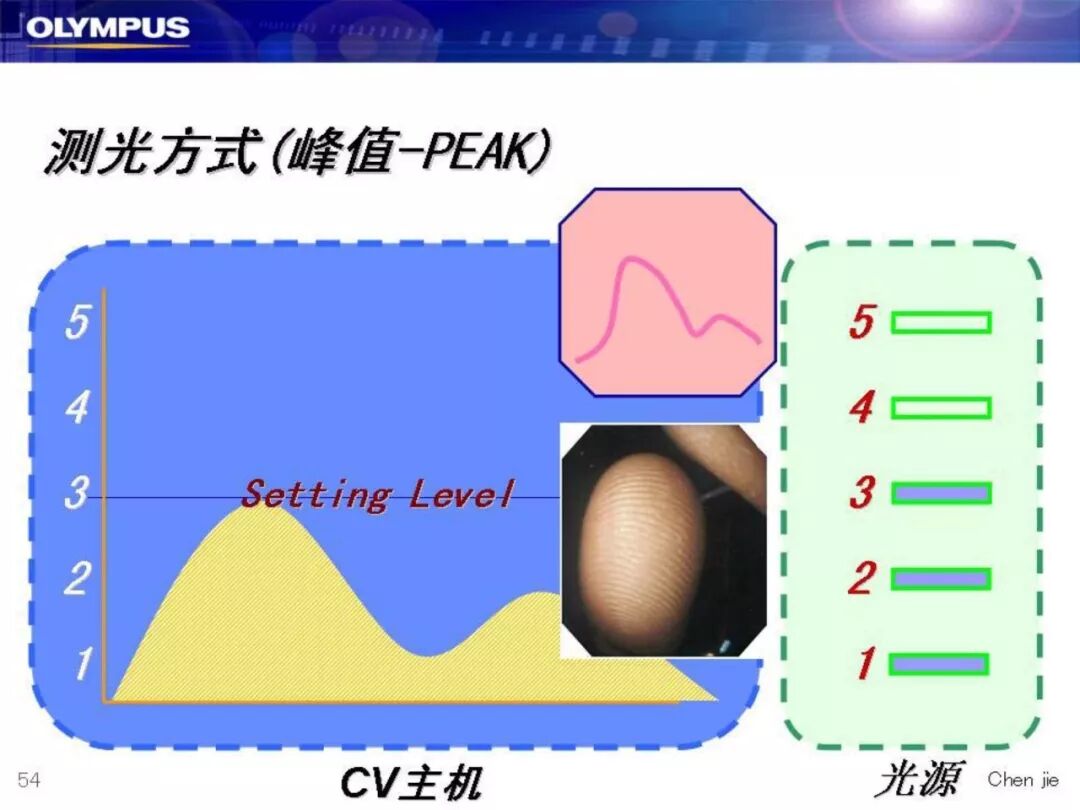 OLYMPUS

测光方式(峰值-PEAK)

5
4
3
2
1

Setting Level

5
4
3
2
1

54

CV主机

光源

Chen jie